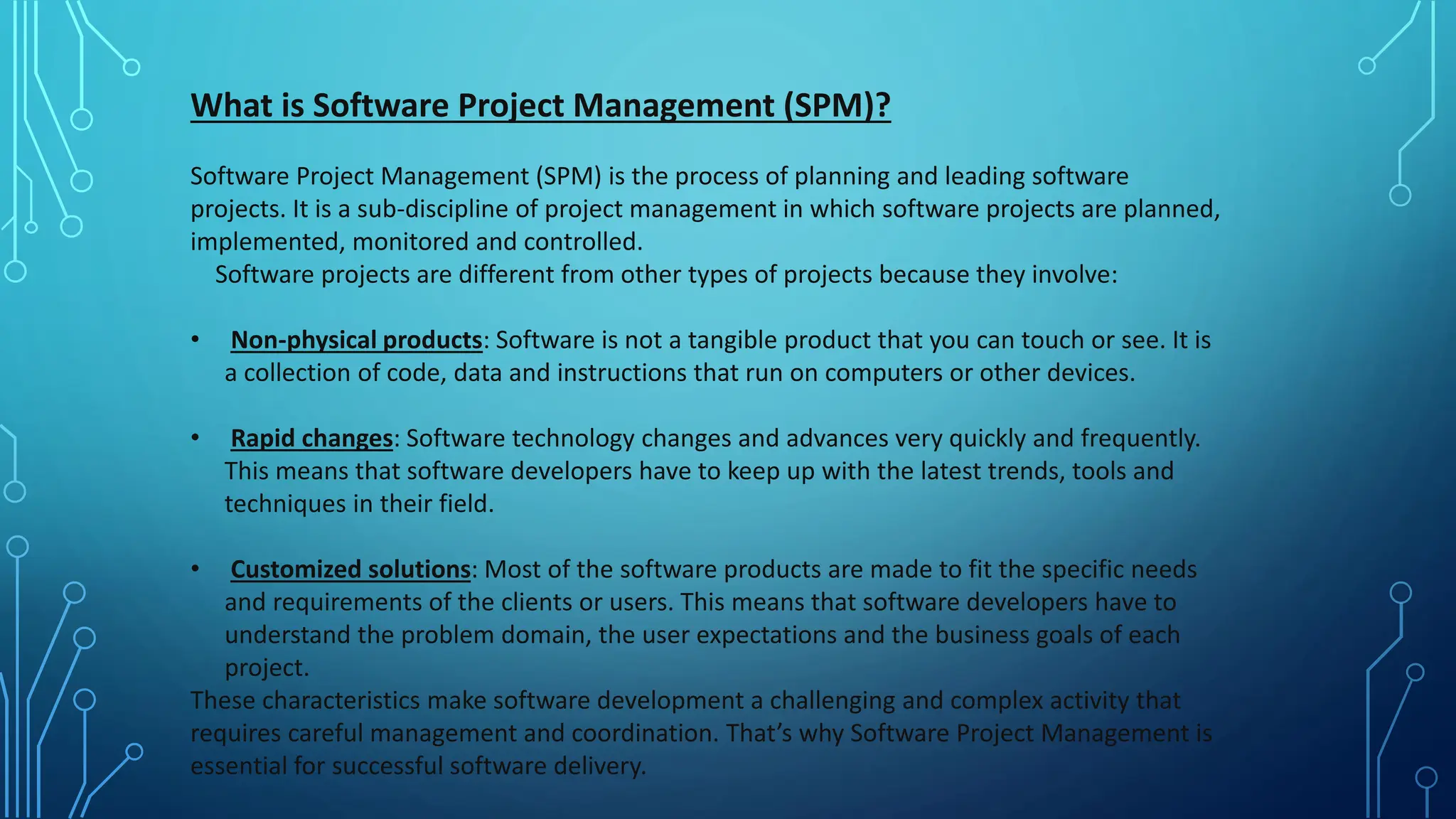 What is Software Project Management (SPM)?

Software Project Management (SPM) is the process of planning and leading software projects. It is a sub-discipline of project management in which software projects are planned, implemented, monitored and controlled.
Software projects are different from other types of projects because they involve:

• Non-physical products: Software is not a tangible product that you can touch or see. It is a collection of code, data and instructions that run on computers or other devices.

• Rapid changes: Software technology changes and advances very quickly and frequently. This means that software developers have to keep up with the latest trends, tools and techniques in their field.

• Customized solutions: Most of the software products are made to fit the specific needs and requirements of the clients or users. This means that software developers have to understand the problem domain, the user expectations and the business goals of each project.
These characteristics make software development a challenging and complex activity that requires careful management and coordination. That’s why Software Project Management is essential for successful software delivery.